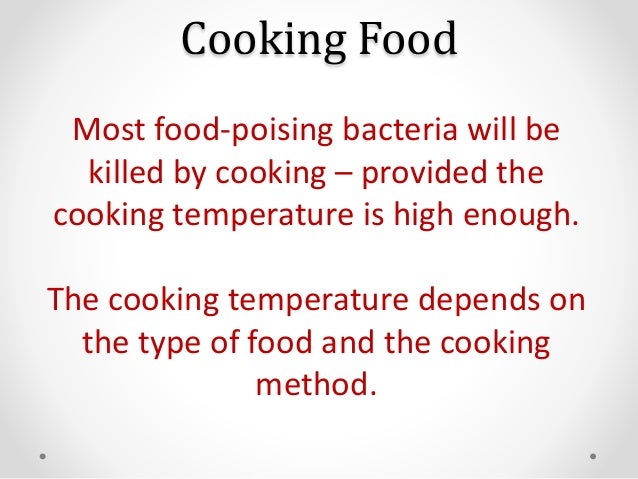 Cooking Food

Most food-poising bacteria will be killed by cooking – provided the cooking temperature is high enough.

The cooking temperature depends on the type of food and the cooking method.